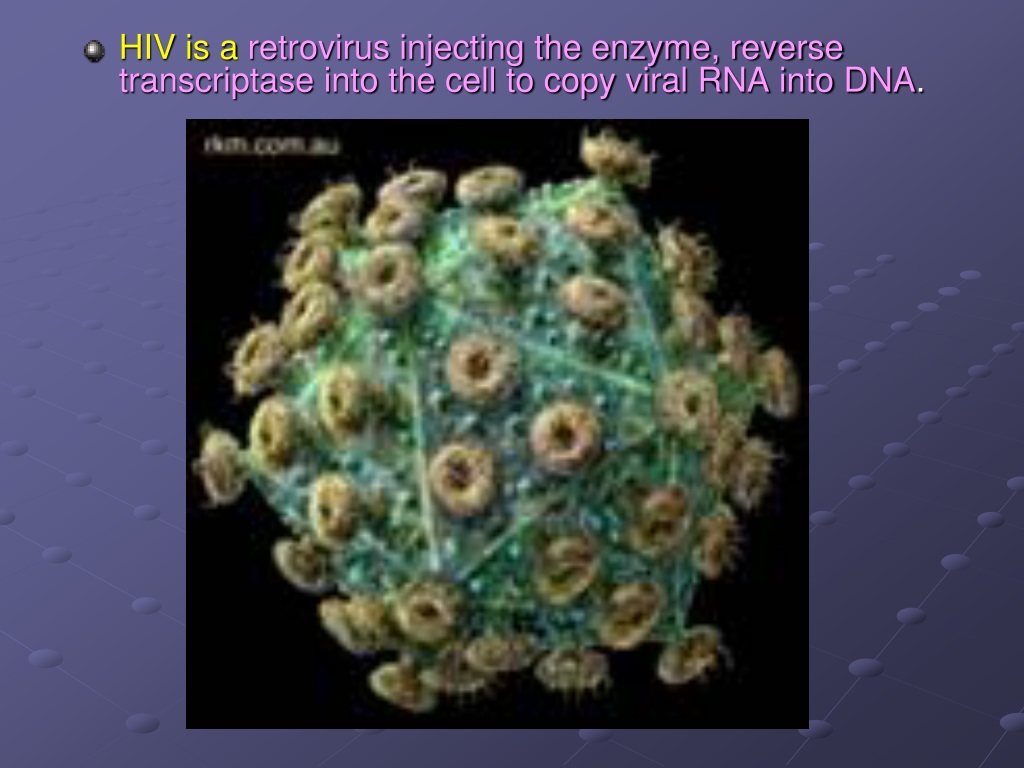 HIV is a retrovirus injecting the enzyme, reverse transcriptase into the cell to copy viral RNA into DNA.

rkm.com.au